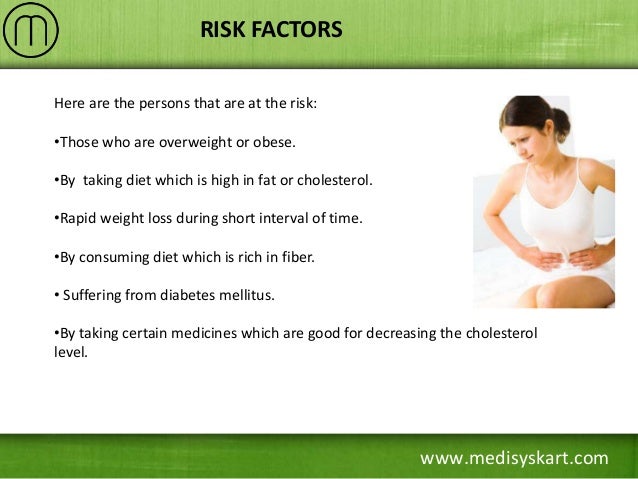 RISK FACTORS

Here are the persons that are at the risk:

•Those who are overweight or obese.

•By taking diet which is high in fat or cholesterol.

•Rapid weight loss during short interval of time.

•By consuming diet which is rich in fiber.

• Suffering from diabetes mellitus.

•By taking certain medicines which are good for decreasing the cholesterol level.

www.medisyskart.com